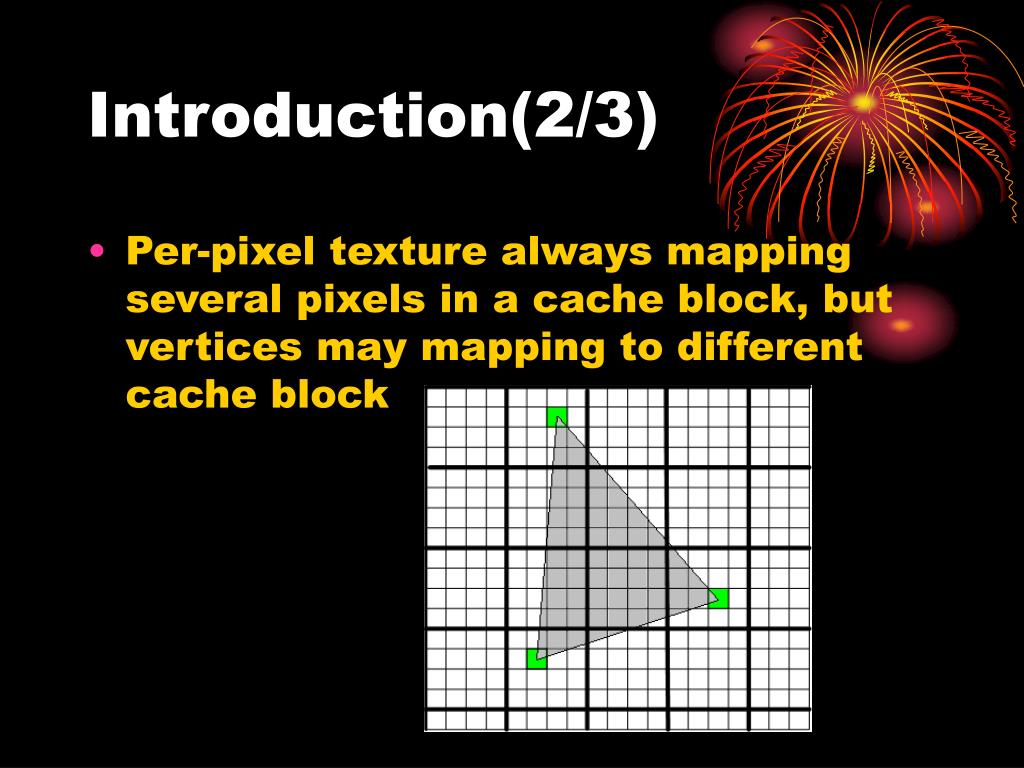 Introduction(2/3)

• Per-pixel texture always mapping several pixels in a cache block, but vertices may mapping to different cache block